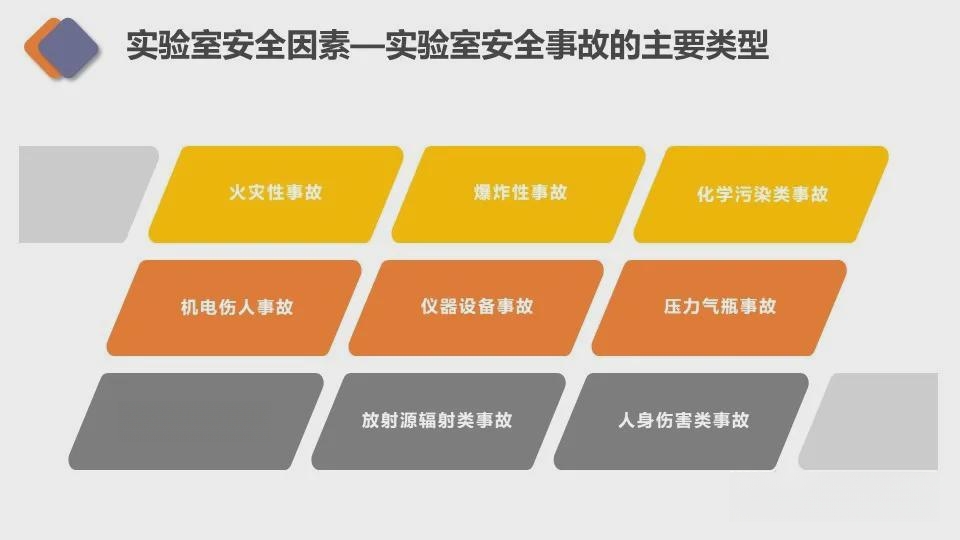 实验室安全因素—实验室安全事故的主要类型

火灾性事故

爆炸性事故

化学污染类事故

机电伤人事故

仪器设备事故

压力气瓶事故

放射源辐射类事故

人身伤害类事故